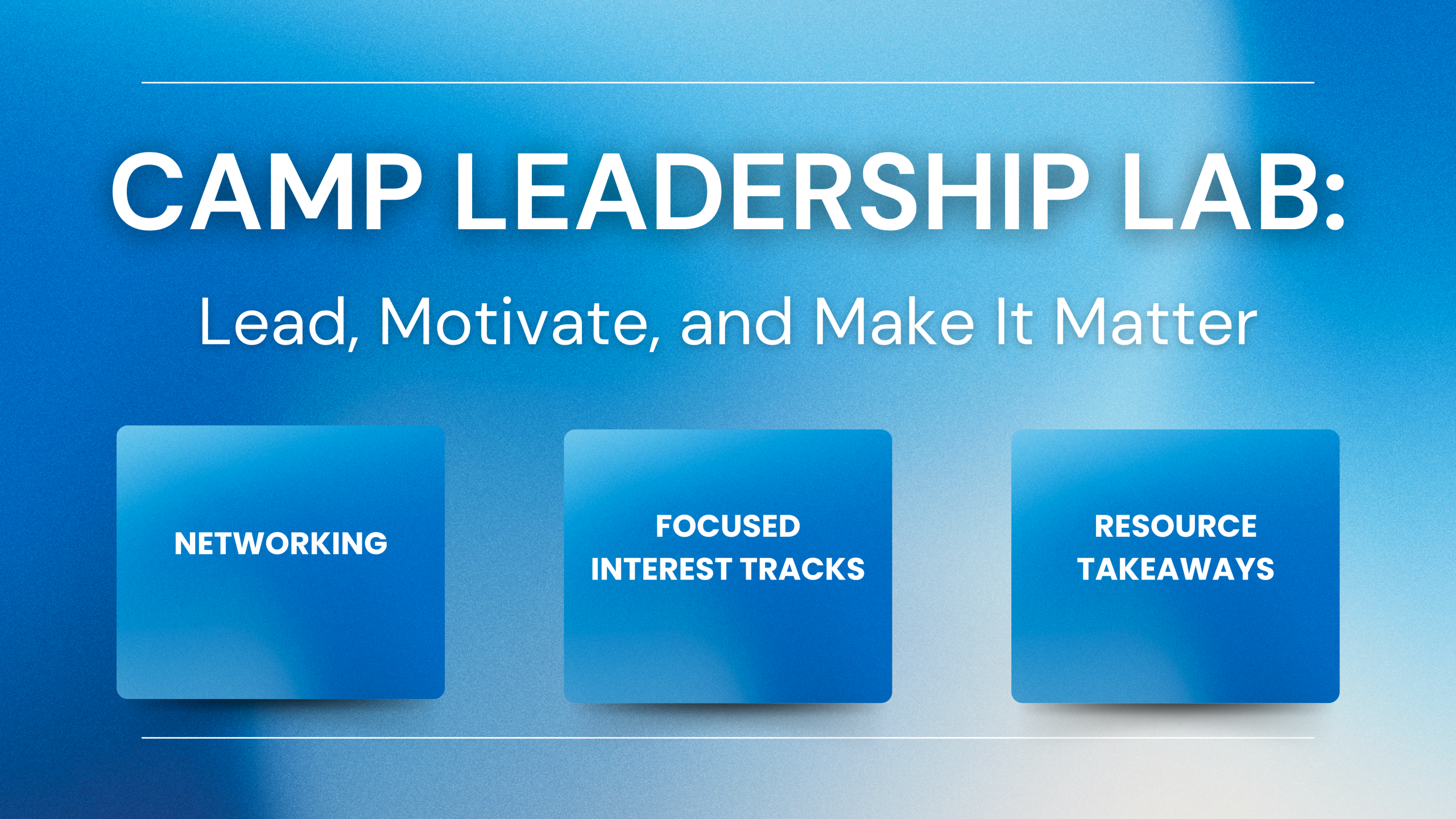 CAMP LEADERSHIP LAB:

Lead, Motivate, and Make It Matter

NETWORKING

FOCUSED INTEREST TRACKS

RESOURCE TAKEAWAYS